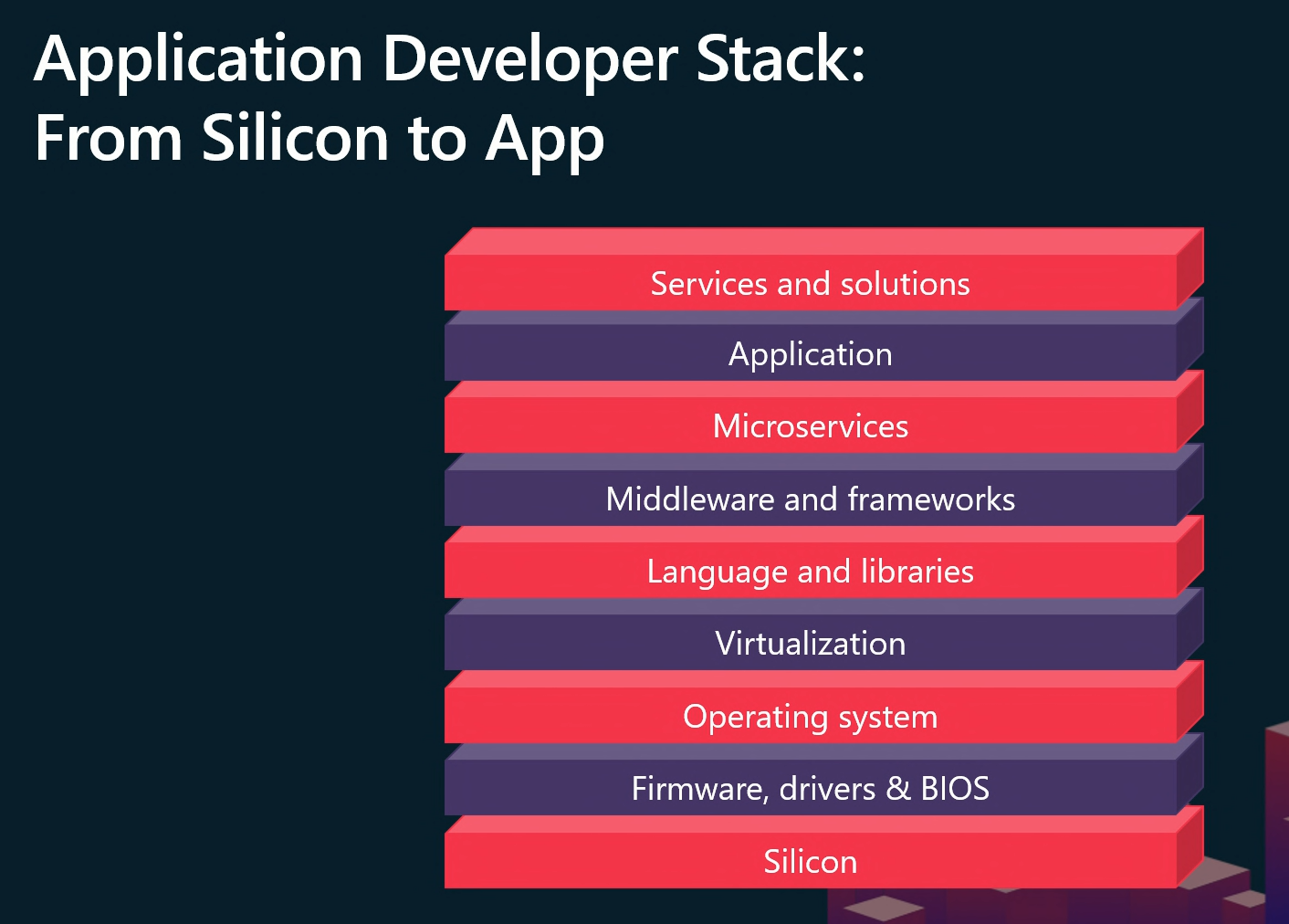 Application Developer Stack:
From Silicon to App

Services and solutions

Application

Microservices

Middleware and frameworks

Language and libraries

Virtualization

Operating system

Firmware, drivers & BIOS

Silicon